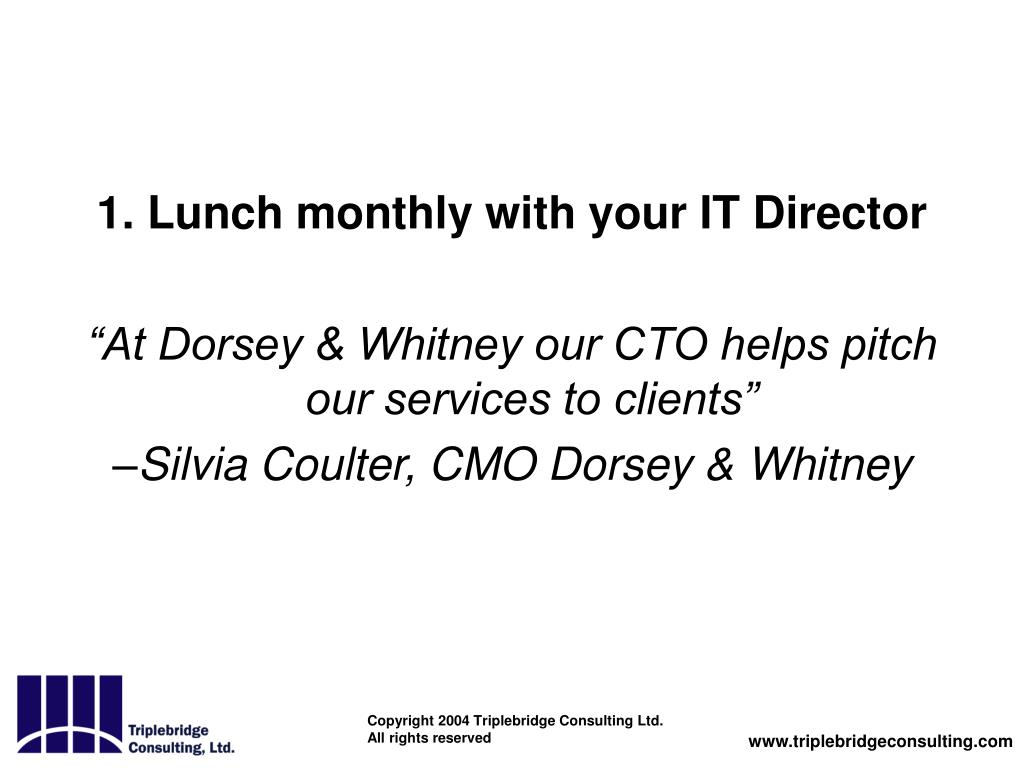 1. Lunch monthly with your IT Director

“At Dorsey & Whitney our CTO helps pitch our services to clients”

–Silvia Coulter, CMO Dorsey & Whitney

Triplebridge Consulting, Ltd.

Copyright 2004 Triplebridge Consulting Ltd.
All rights reserved

www.triplebridgeconsulting.com